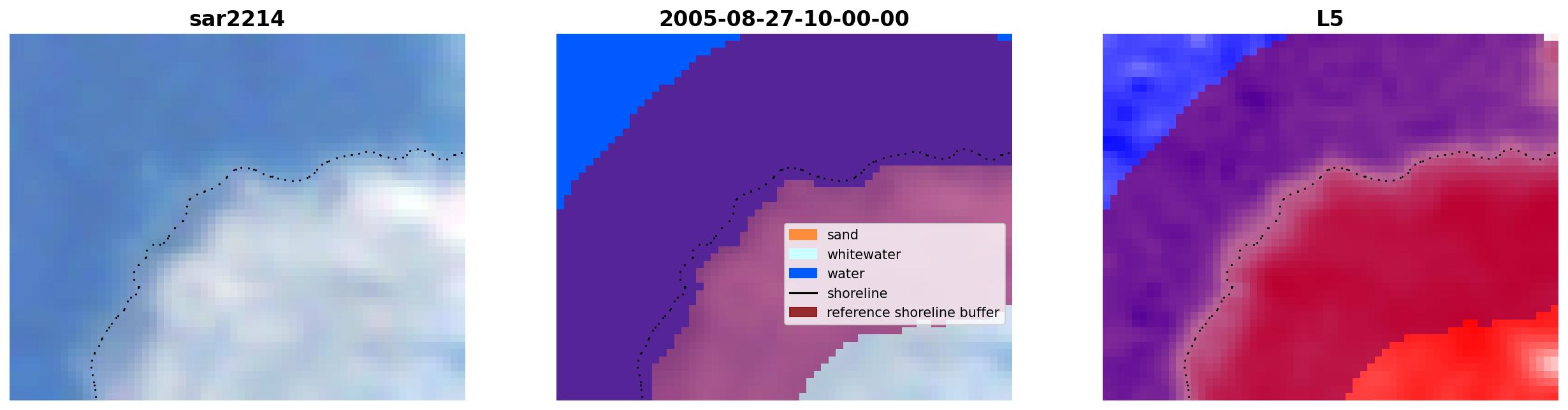 sar2214

2005-08-27-10-00-00

sand
whitewater
water
shoreline
reference shoreline buffer

L5